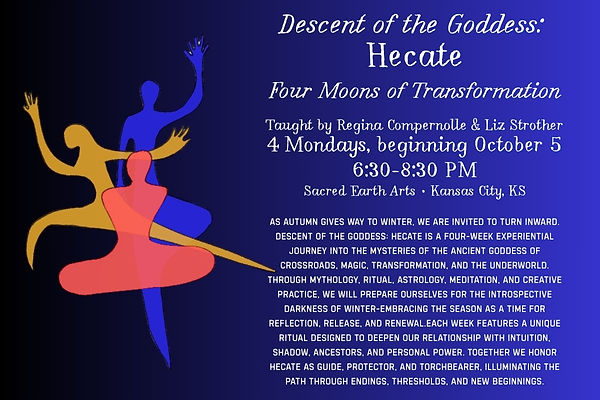 Descent of the Goddess:
Hecate
Four Moons of Transformation

Taught by Regina Compernolle & Liz Strother
4 Mondays, beginning October 5
6:30-8:30 PM
Sacred Earth Arts • Kansas City, KS

AS AUTUMN GIVES WAY TO WINTER, WE ARE INVITED TO TURN INWARD. DESCENT OF THE GODDESS: HECATE IS A FOUR-WEEK EXPERIENTIAL JOURNEY INTO THE MYSTERIES OF THE ANCIENT GODDESS OF CROSSROADS, MAGIC, TRANSFORMATION, AND THE UNDERWORLD. THROUGH MYTHOLOGY, RITUAL, ASTROLOGY, MEDITATION, AND CREATIVE PRACTICE, WE WILL PREPARE OURSELVES FOR THE INTROSPECTIVE DARKNESS OF WINTER-EMBRACING THE SEASON AS A TIME FOR REFLECTION, RELEASE, AND RENEWAL.EACH WEEK FEATURES A UNIQUE RITUAL DESIGNED TO DEEPEN OUR RELATIONSHIP WITH INTUITION, SHADOW, ANCESTORS, AND PERSONAL POWER. TOGETHER WE HONOR HECATE AS GUIDE, PROTECTOR, AND TORCHBEARER, ILLUMINATING THE PATH THROUGH ENDINGS, THRESHOLDS, AND NEW BEGINNINGS.